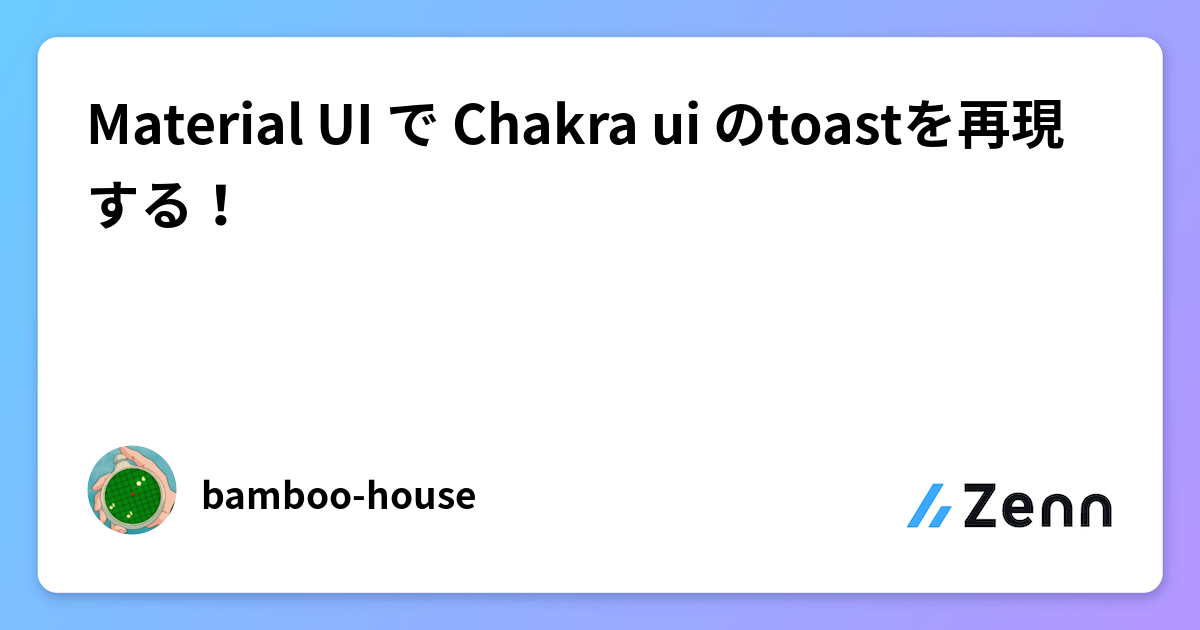 Material UI で Chakra ui のtoastを再現する！

bamboo-house

Zenn